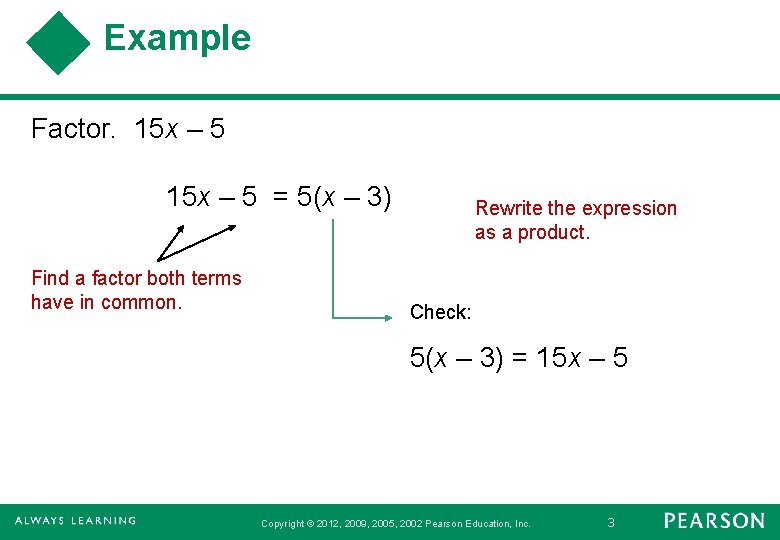 Example

Factor. $15x - 5$

$15x - 5 = 5(x - 3)$

Rewrite the expression as a product.

Find a factor both terms have in common.

Check:

$5(x - 3) = 15x - 5$

ALWAYS LEARNING

Copyright © 2012, 2009, 2005, 2002 Pearson Education, Inc.

3

PEARSON